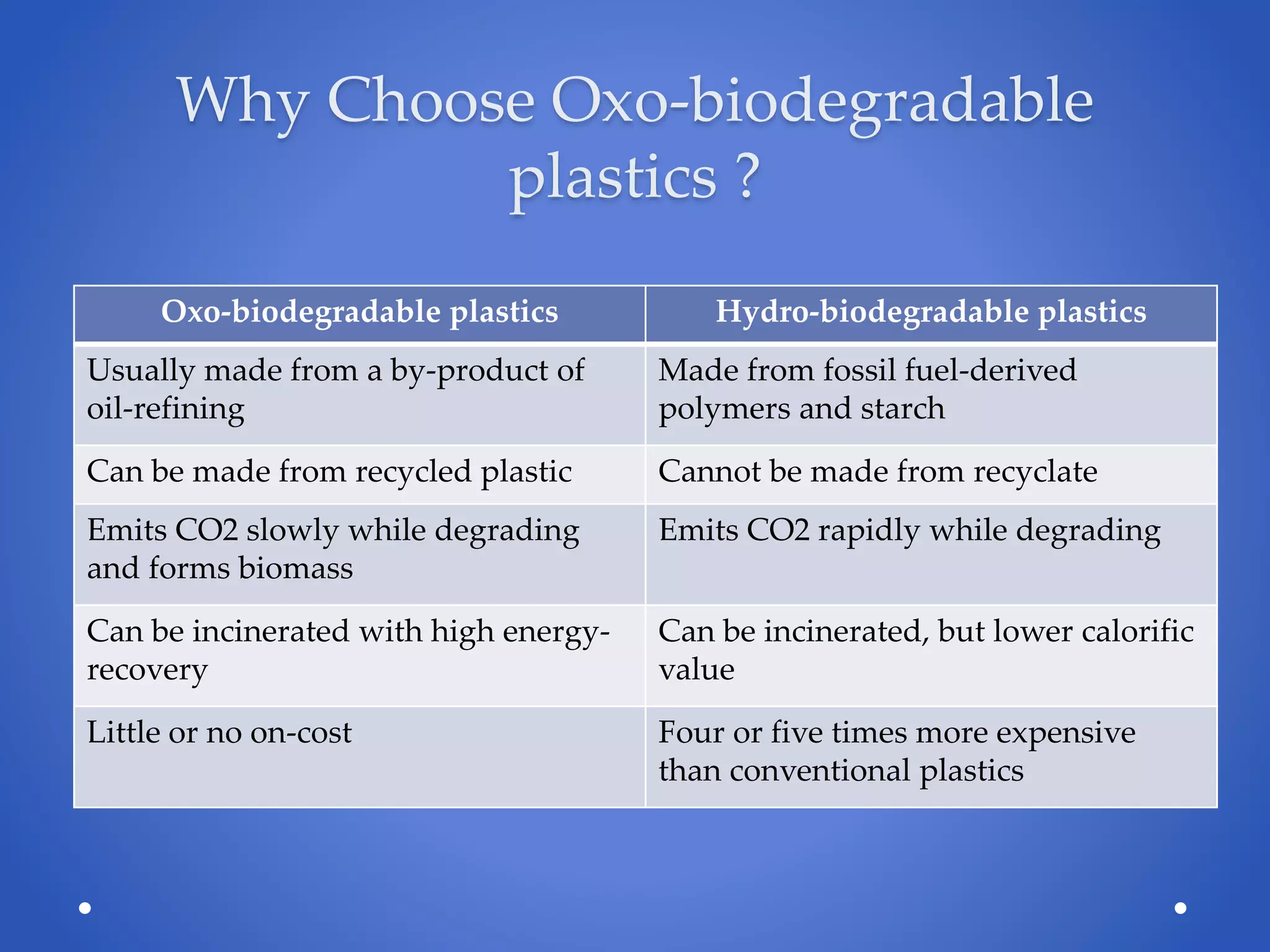 Why Choose Oxo-biodegradable plastics ?

| Oxo-biodegradable plastics | Hydro-biodegradable plastics |
|---|---|
| Usually made from a by-product of oil-refining | Made from fossil fuel-derived polymers and starch |
| Can be made from recycled plastic | Cannot be made from recyclate |
| Emits CO2 slowly while degrading and forms biomass | Emits CO2 rapidly while degrading |
| Can be incinerated with high energy-recovery | Can be incinerated, but lower calorific value |
| Little or no on-cost | Four or five times more expensive than conventional plastics |